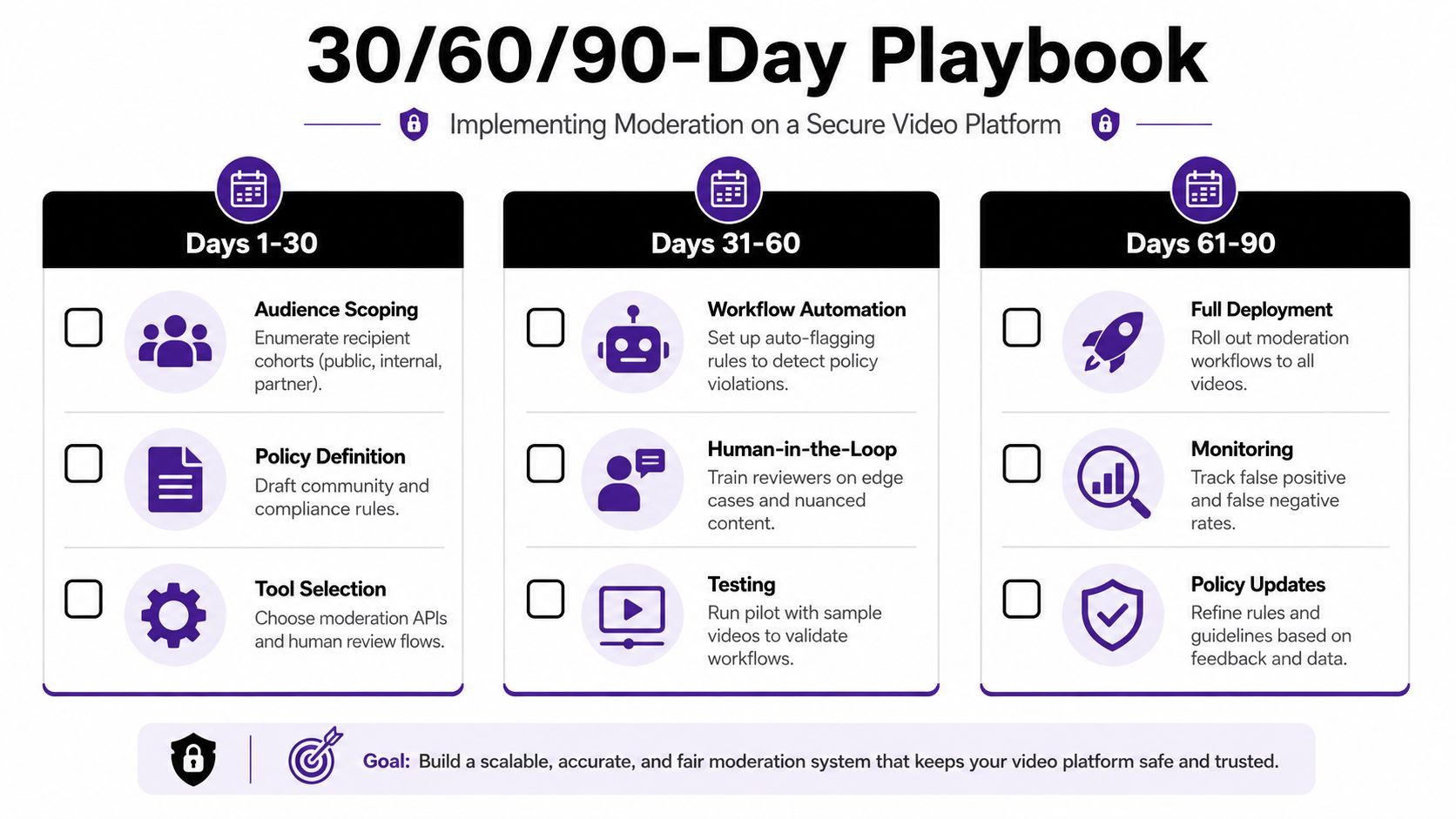 30/60/90-Day Playbook

Implementing Moderation on a Secure Video Platform

Days 1-30

Audience Scoping
Enumerate recipient cohorts (public, internal, partner).

Policy Definition
Draft community and compliance rules.

Tool Selection
Choose moderation APIs and human review flows.

Days 31-60

Workflow Automation
Set up auto-flagging rules to detect policy violations.

Human-in-the-Loop
Train reviewers on edge cases and nuanced content.

Testing
Run pilot with sample videos to validate workflows.

Days 61-90

Full Deployment
Roll out moderation workflows to all videos.

Monitoring
Track false positive and false negative rates.

Policy Updates
Refine rules and guidelines based on feedback and data.

Goal: Build a scalable, accurate, and fair moderation system that keeps your video platform safe and trusted.